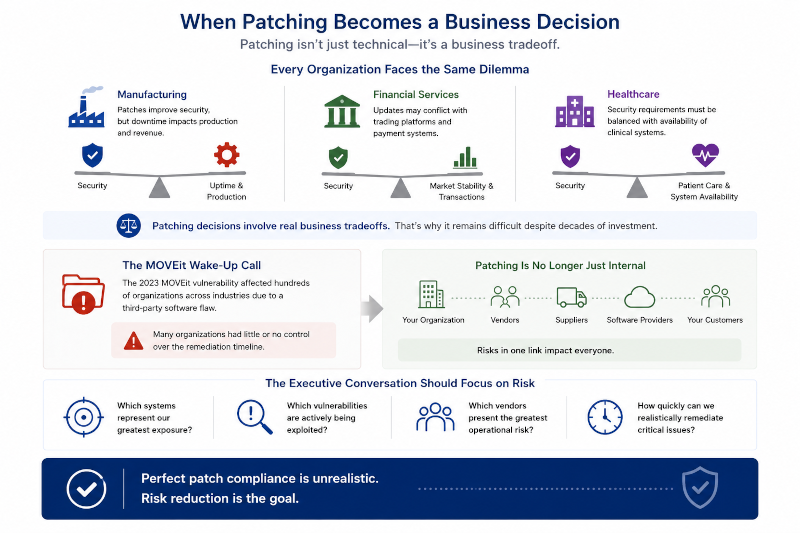 When Patching Becomes a Business Decision

Patching isn't just technical—it's a business tradeoff.

Every Organization Faces the Same Dilemma

Manufacturing

Patches improve security, but downtime impacts production and revenue.

Security

Uptime & Production

Financial Services

Updates may conflict with trading platforms and payment systems.

Security

Market Stability & Transactions

Healthcare

Security requirements must be balanced with availability of clinical systems.

Security

Patient Care & System Availability

Patching decisions involve real business tradeoffs. That's why it remains difficult despite decades of investment.

The MOVEit Wake-Up Call

The 2023 MOVEit vulnerability affected hundreds of organizations across industries due to a third-party software flaw.

Many organizations had little or no control over the remediation timeline.

Patching Is No Longer Just Internal

Your Organization

Vendors

Suppliers

Software Providers

Your Customers

Risks in one link impact everyone.

The Executive Conversation Should Focus on Risk

Which systems represent our greatest exposure?

Which vulnerabilities are actively being exploited?

Which vendors present the greatest operational risk?

How quickly can we realistically remediate critical issues?

Perfect patch compliance is unrealistic.
Risk reduction is the goal.